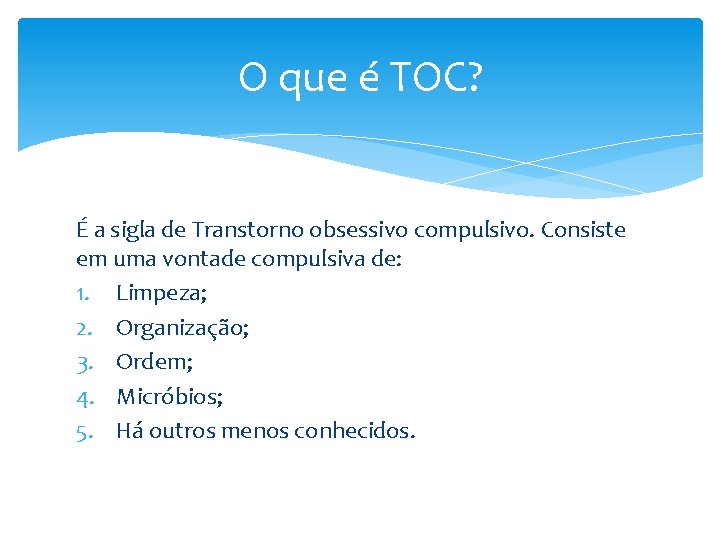 O que é TOC?

É a sigla de Transtorno obsessivo compulsivo. Consiste em uma vontade compulsiva de:

1. Limpeza;
2. Organização;
3. Ordem;
4. Micróbios;
5. Há outros menos conhecidos.